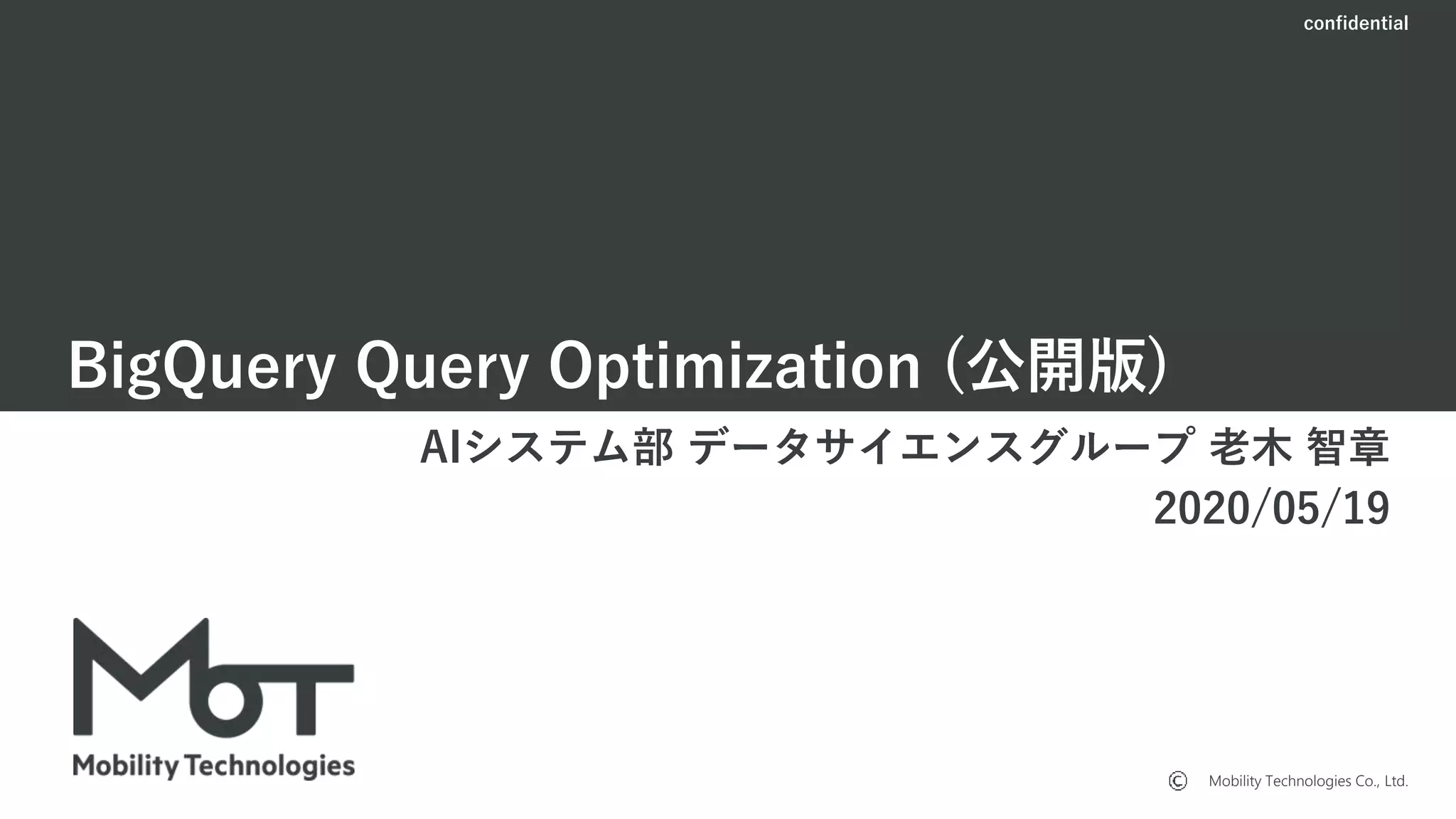 confidential

BigQuery Query Optimization (公開版)

AIシステム部 データサイエンスグループ 老木 智章
2020/05/19

MoT
Mobility Technologies

© Mobility Technologies Co., Ltd.